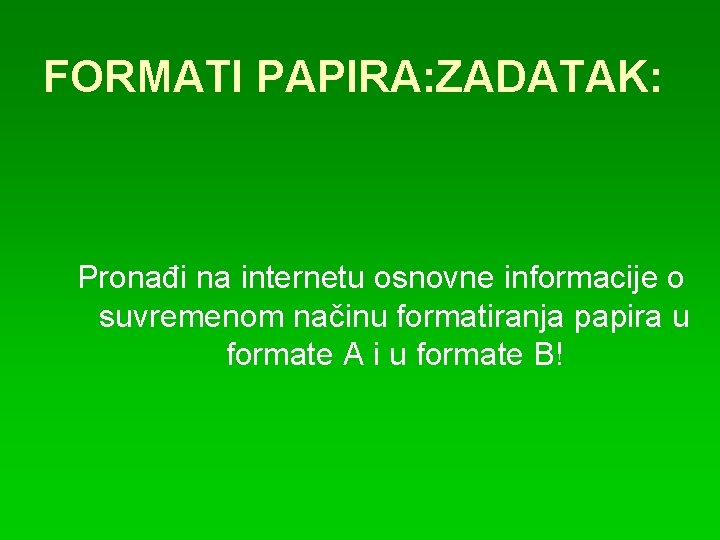 FORMATI PAPIRA:ZADATAK:

Pronađi na internetu osnovne informacije o suvremenom načinu formatiranja papira u formate A i u formate B!